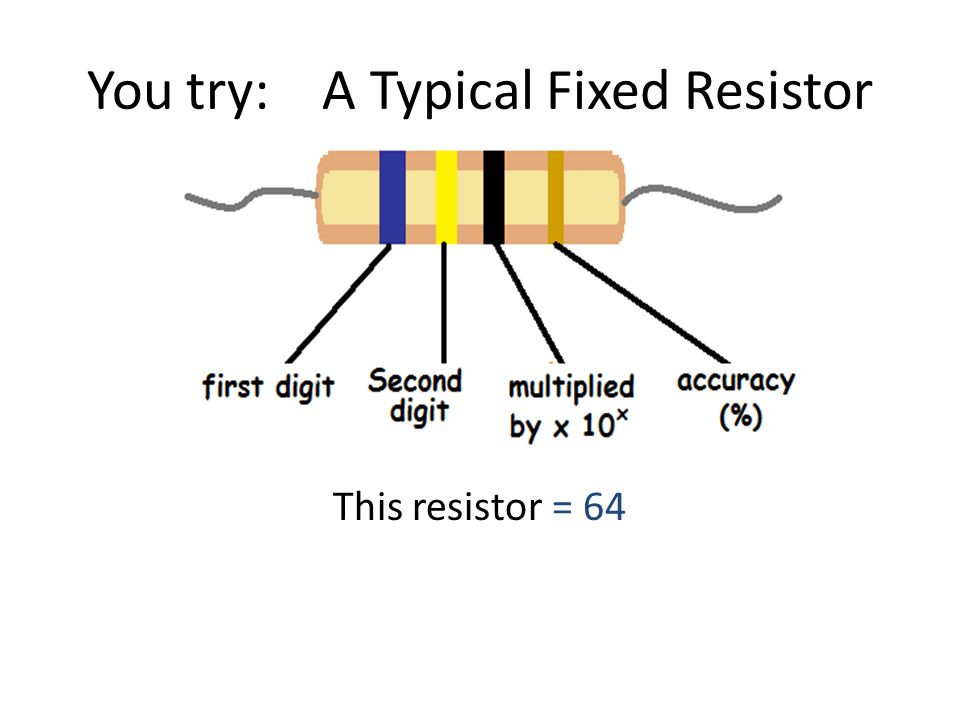 You try: A Typical Fixed Resistor

first digit

Second digit

multiplied by x $10^x$

accuracy (%)

This resistor = 64